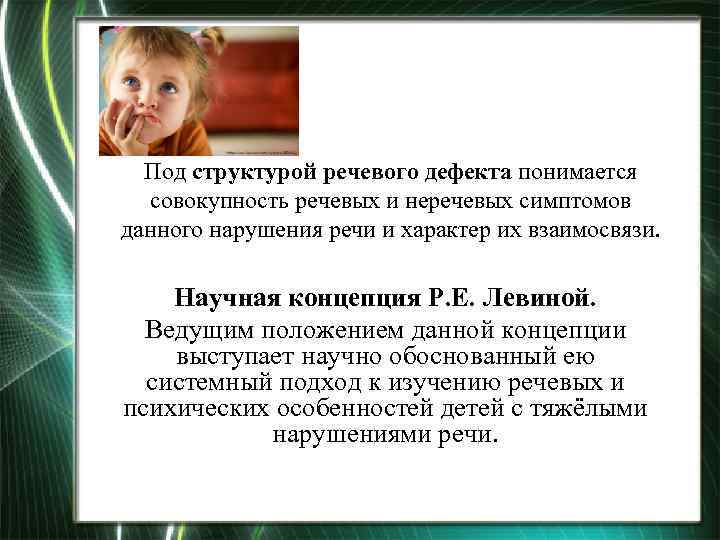 Под структурой речевого дефекта понимается совокупность речевых и неречевых симптомов данного нарушения речи и характер их взаимосвязи.

Научная концепция Р.Е. Левиной.
Ведущим положением данной концепции выступает научно обоснованный ею системный подход к изучению речевых и психических особенностей детей с тяжёлыми нарушениями речи.